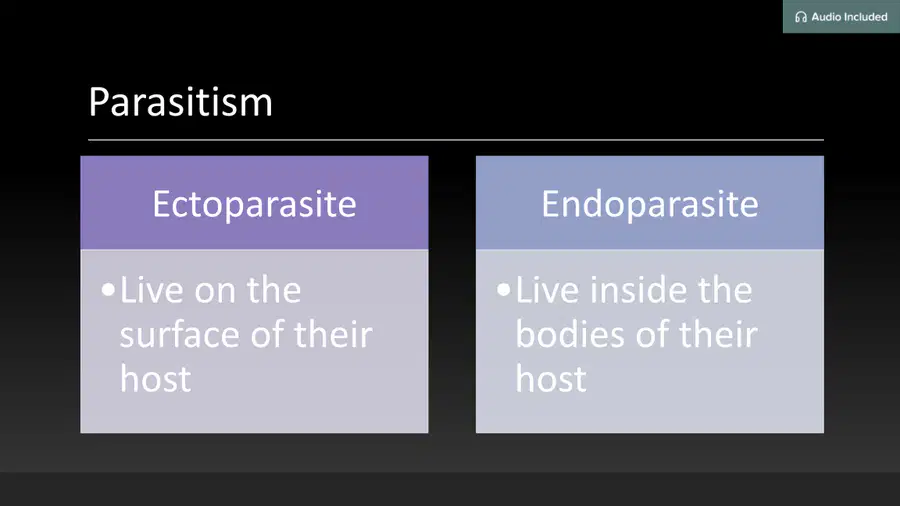 Audio Included

Parasitism

Ectoparasite

• Live on the surface of their host

Endoparasite

• Live inside the bodies of their host